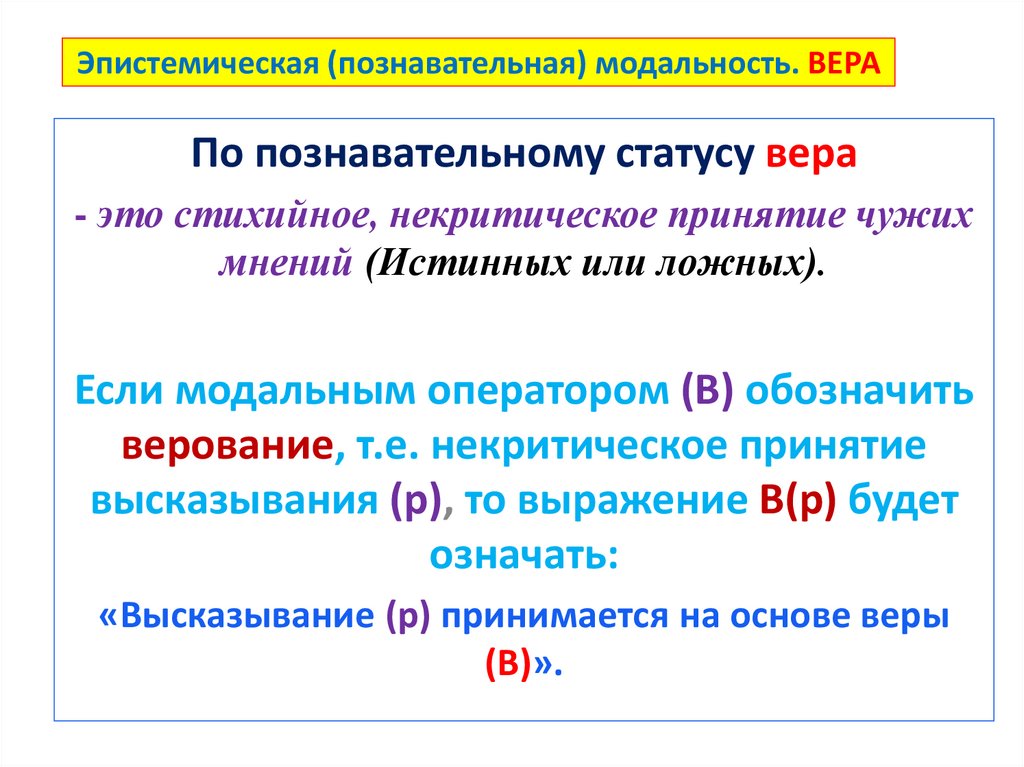 Эпистемическая (познавательная) модальность. ВЕРА

По познавательному статусу вера

- это стихийное, некритическое принятие чужих мнений (Истинных или ложных).

Если модальным оператором (В) обозначить верование, т.е. некритическое принятие высказывания (р), то выражение В(р) будет означать:

«Высказывание (р) принимается на основе веры (В)».